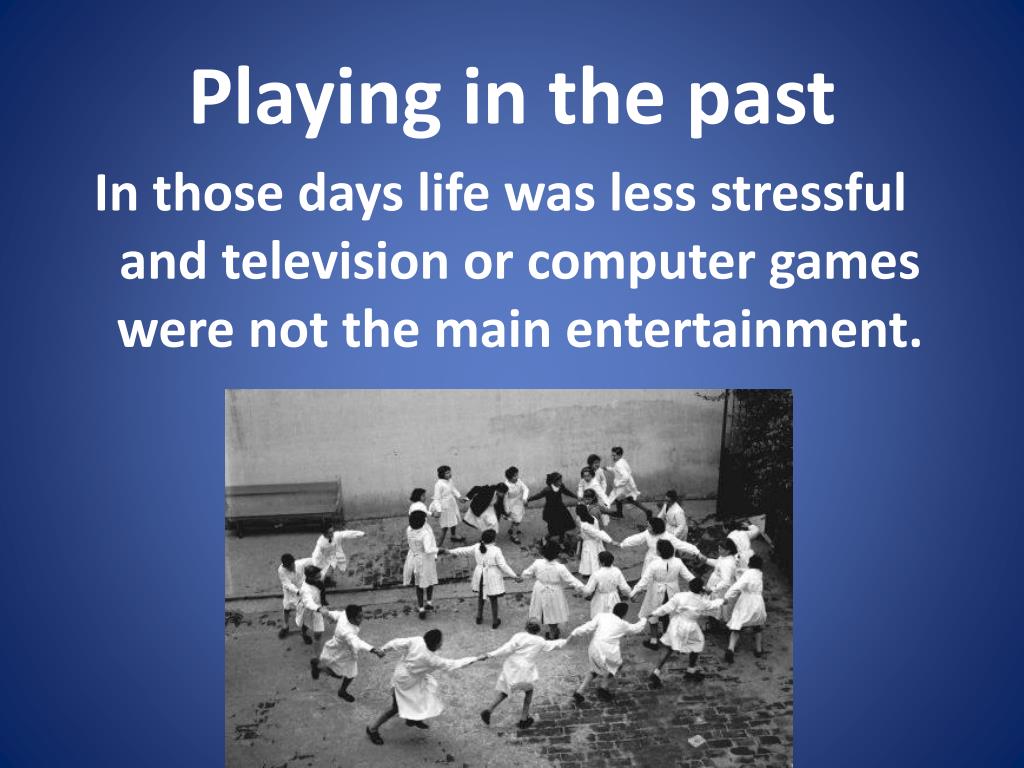 Playing in the past

In those days life was less stressful and television or computer games were not the main entertainment.